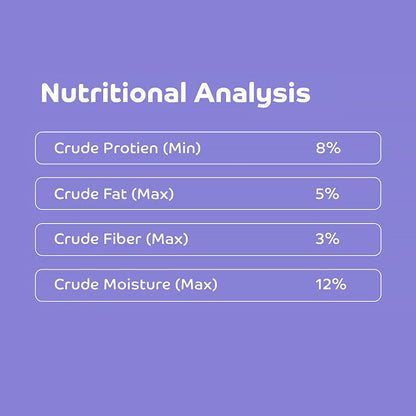 Nutritional Analysis

| Crude Protien (Min) | 8% |
|---|---|
| Crude Fat (Max) | 5% |
| Crude Fiber (Max) | 3% |
| Crude Moisture (Max) | 12% |